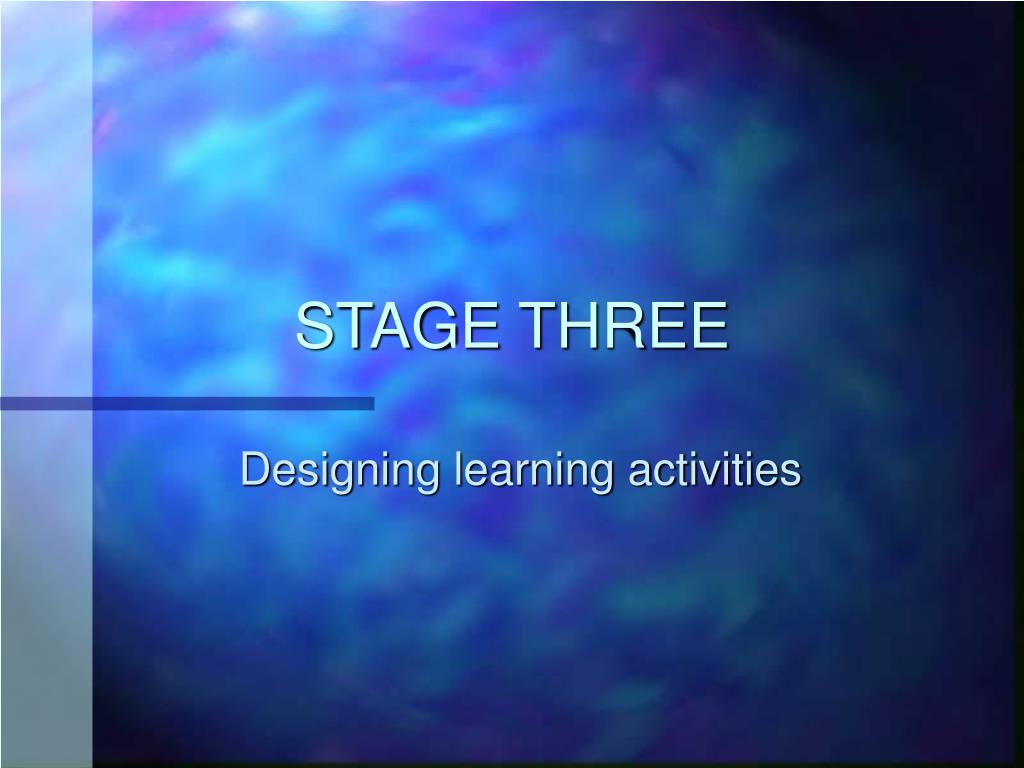 STAGE THREE

Designing learning activities